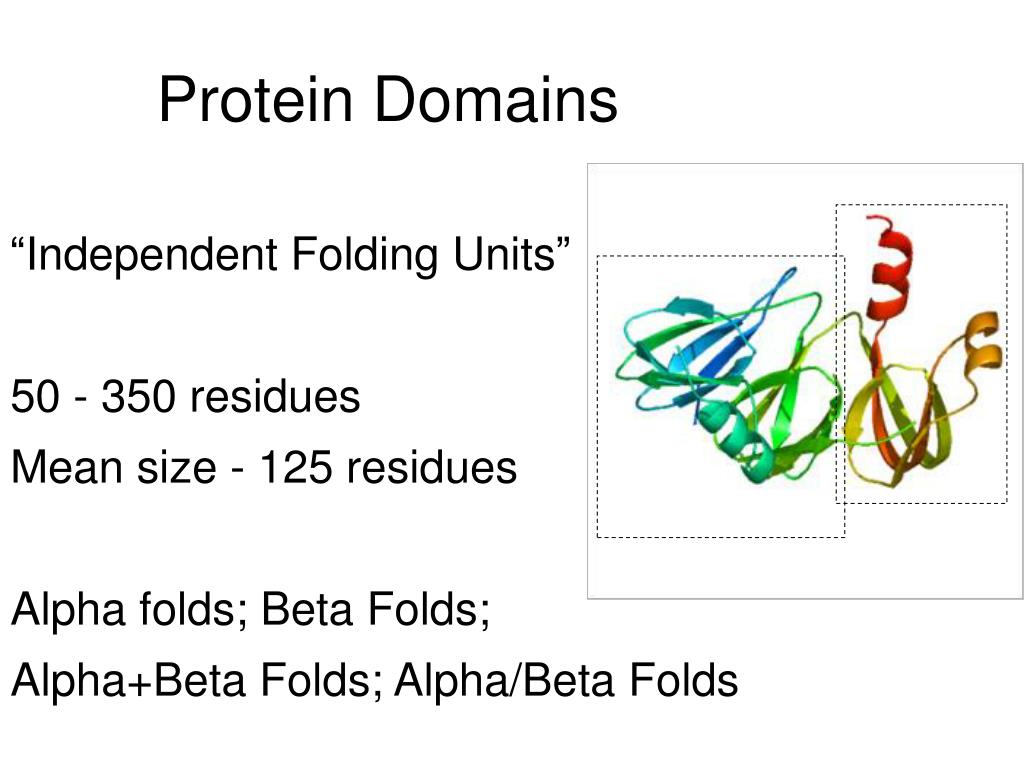 Protein Domains

“Independent Folding Units”

50 - 350 residues

Mean size - 125 residues

Alpha folds; Beta Folds;

Alpha+Beta Folds; Alpha/Beta Folds